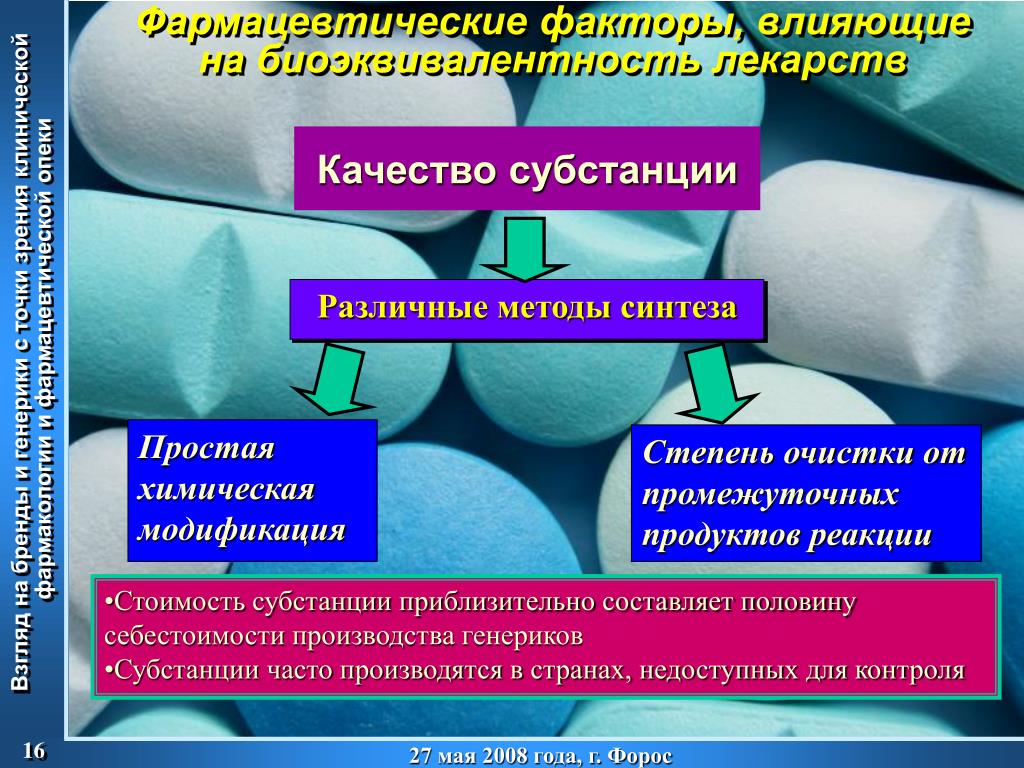 Взгляд на бренды и генерики с точки зрения клинической фармакологии и фармацевтической опеки

Фармацевтические факторы, влияющие на биоэквивалентность лекарств

Качество субстанции

Различные методы синтеза

Простая химическая модификация

Степень очистки от промежуточных продуктов реакции

•Стоимость субстанции приблизительно составляет половину себестоимости производства генериков
•Субстанции часто производятся в странах, недоступных для контроля

16

27 мая 2008 года, г. Форос